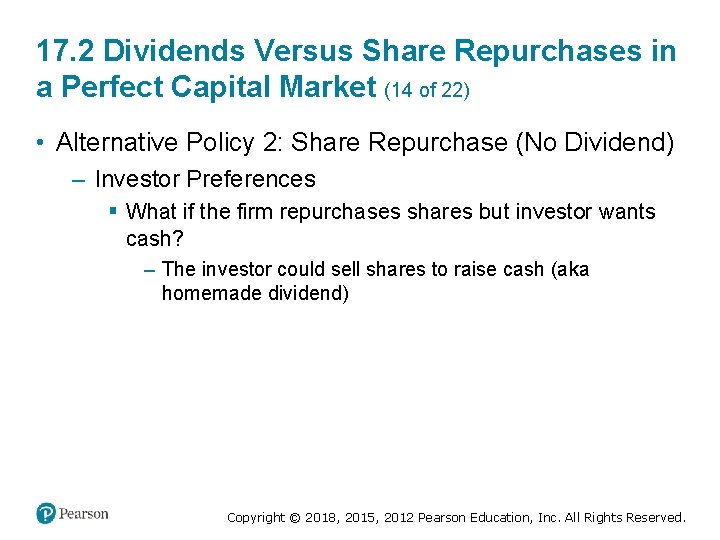 17.2 Dividends Versus Share Repurchases in a Perfect Capital Market (14 of 22)

• Alternative Policy 2: Share Repurchase (No Dividend)

– Investor Preferences

▪ What if the firm repurchases shares but investor wants cash?

– The investor could sell shares to raise cash (aka homemade dividend)

Pearson

Copyright © 2018, 2015, 2012 Pearson Education, Inc. All Rights Reserved.